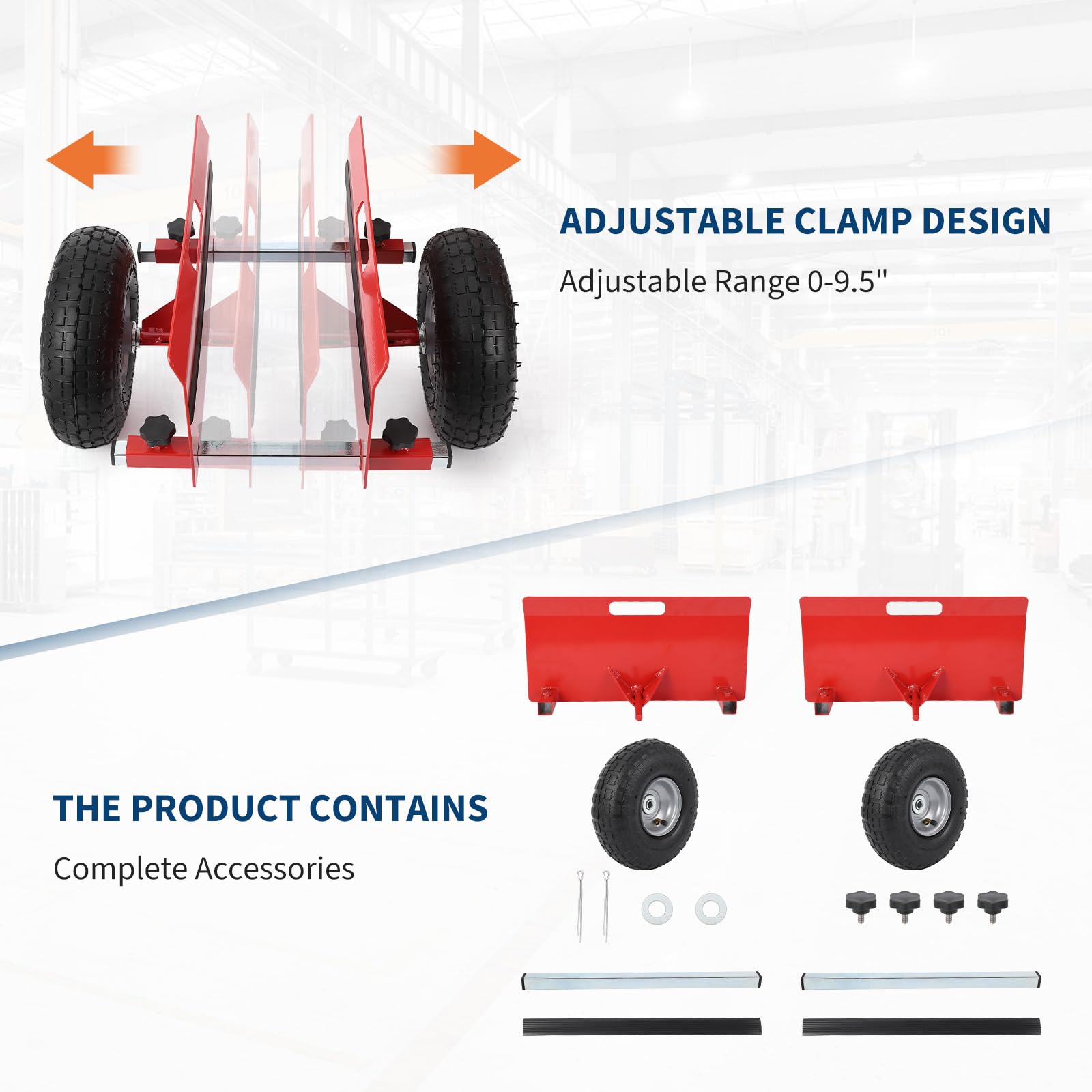 ADJUSTABLE CLAMP DESIGN

Adjustable Range 0-9.5"

THE PRODUCT CONTAINS

Complete Accessories